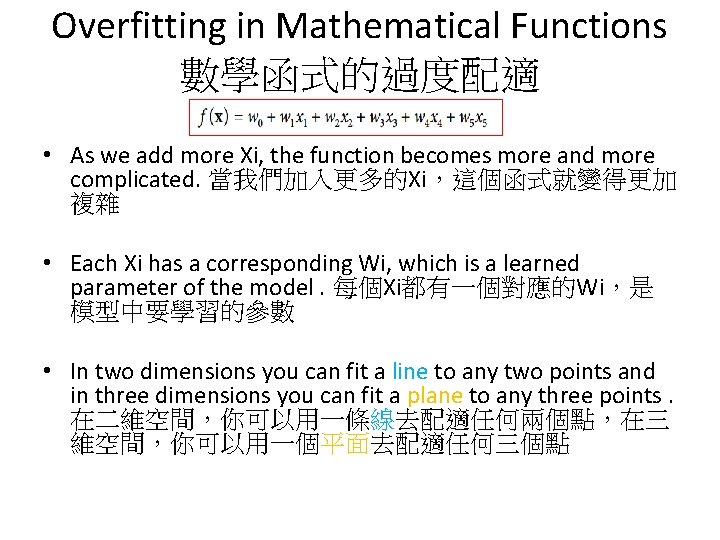 Overfitting in Mathematical Functions
數學函式的過度配適

$f(\mathbf{x}) = w_0 + w_1x_1 + w_2x_2 + w_3x_3 + w_4x_4 + w_5x_5$

• As we add more Xi, the function becomes more and more complicated. 當我們加入更多的Xi，這個函式就變得更加複雜

• Each Xi has a corresponding Wi, which is a learned parameter of the model . 每個Xi都有一個對應的Wi，是模型中要學習的參數

• In two dimensions you can fit a line to any two points and in three dimensions you can fit a plane to any three points . 在二維空間，你可以用一條線去配適任何兩個點，在三維空間，你可以用一個平面去配適任何三個點